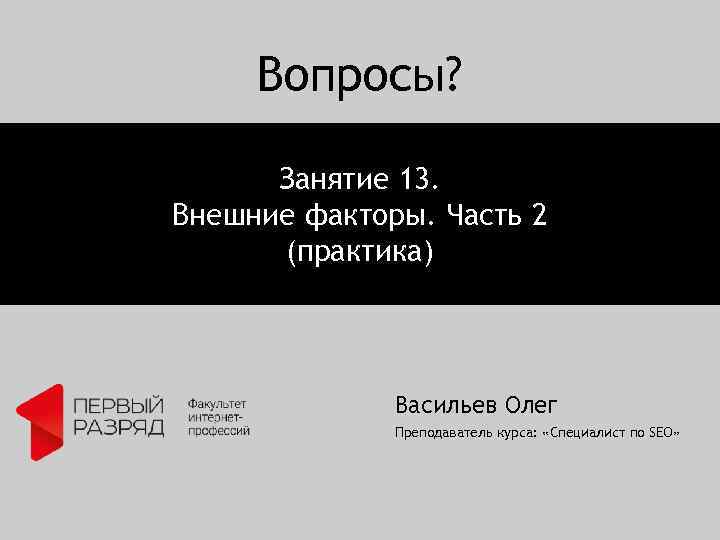 Вопросы?

Занятие 13.
Внешние факторы. Часть 2
(практика)

ПЕРВЫЙ РАЗРЯД

Факультет интернет-профессий

Васильев Олег

Преподаватель курса: «Специалист по SEO»